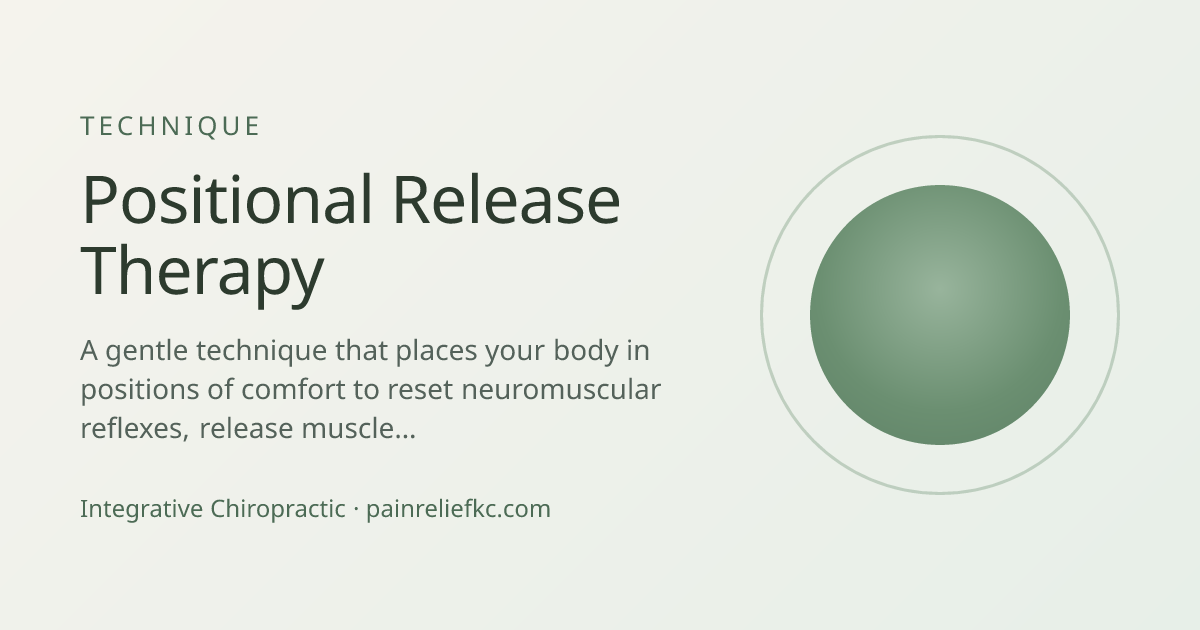 TECHNIQUE

Positional Release Therapy

A gentle technique that places your body in positions of comfort to reset neuromuscular reflexes, release muscle...

Integrative Chiropractic · painreliefkc.com